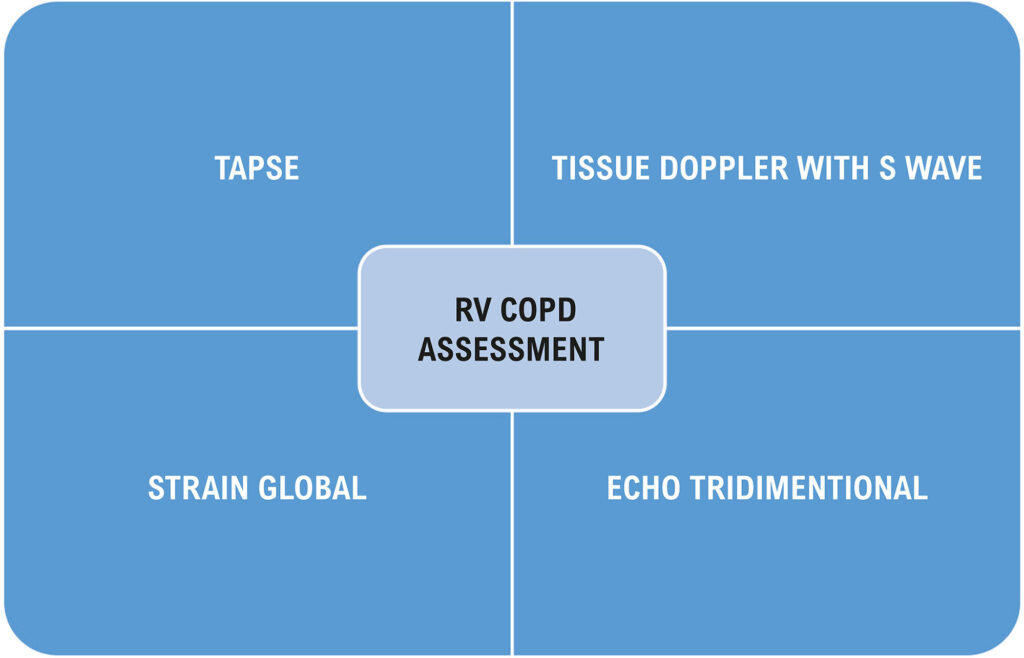 TAPSE

TISSUE DOPPLER WITH S WAVE

RV COPD ASSESSMENT

STRAIN GLOBAL

ECHO TRIDIMENTIONAL